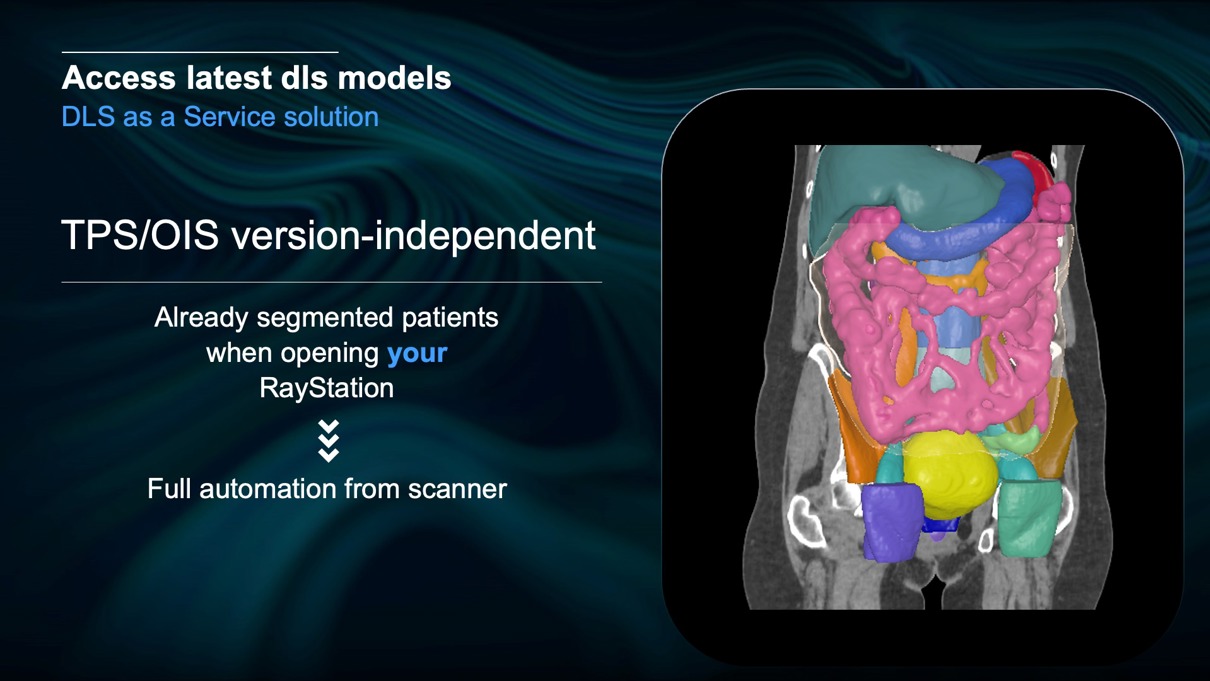 Access latest dls models
DLS as a Service solution

TPS/OIS version-independent

Already segmented patients when opening your RayStation

Full automation from scanner